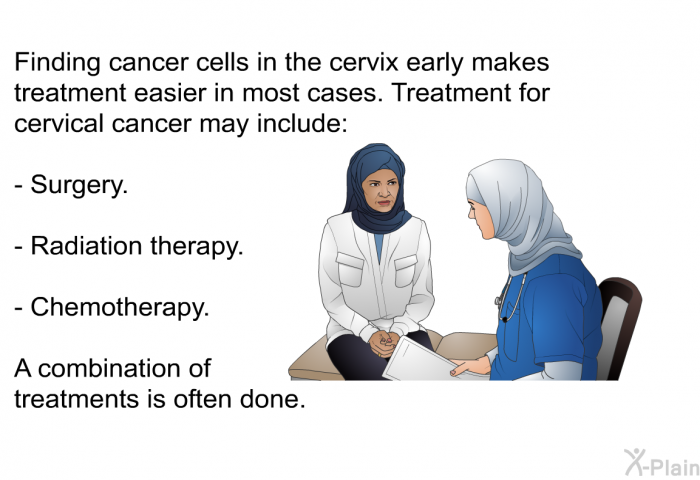 Finding cancer cells in the cervix early makes treatment easier in most cases. Treatment for cervical cancer may include:

- Surgery.

- Radiation therapy.

- Chemotherapy.

A combination of treatments is often done.

X-Plain